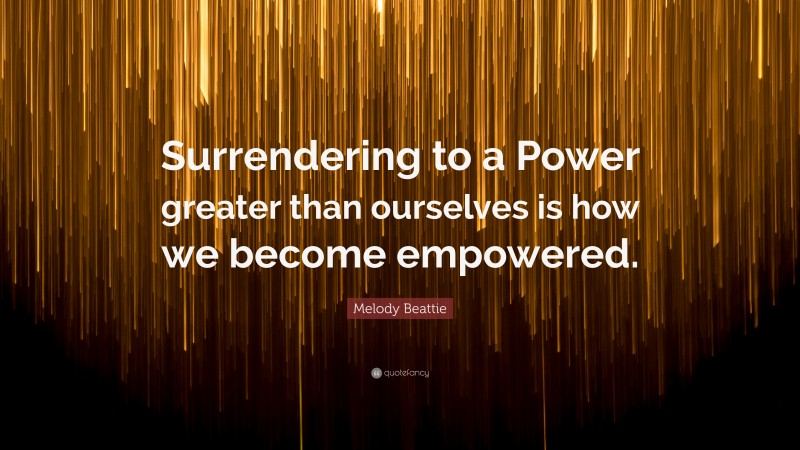 Surrendering to a Power greater than ourselves is how we become empowered.

Melody Beattie

quotefancy